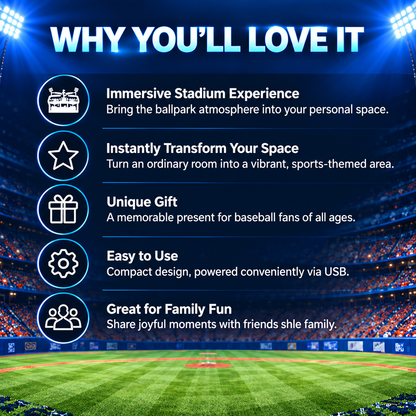 WHY YOU'LL LOVE IT

Immersive Stadium Experience
Bring the ballpark atmosphere into your personal space.

Instantly Transform Your Space
Turn an ordinary room into a vibrant, sports-themed area.

Unique Gift
A memorable present for baseball fans of all ages.

Easy to Use
Compact design, powered conveniently via USB.

Great for Family Fun
Share joyful moments with friends shle family.